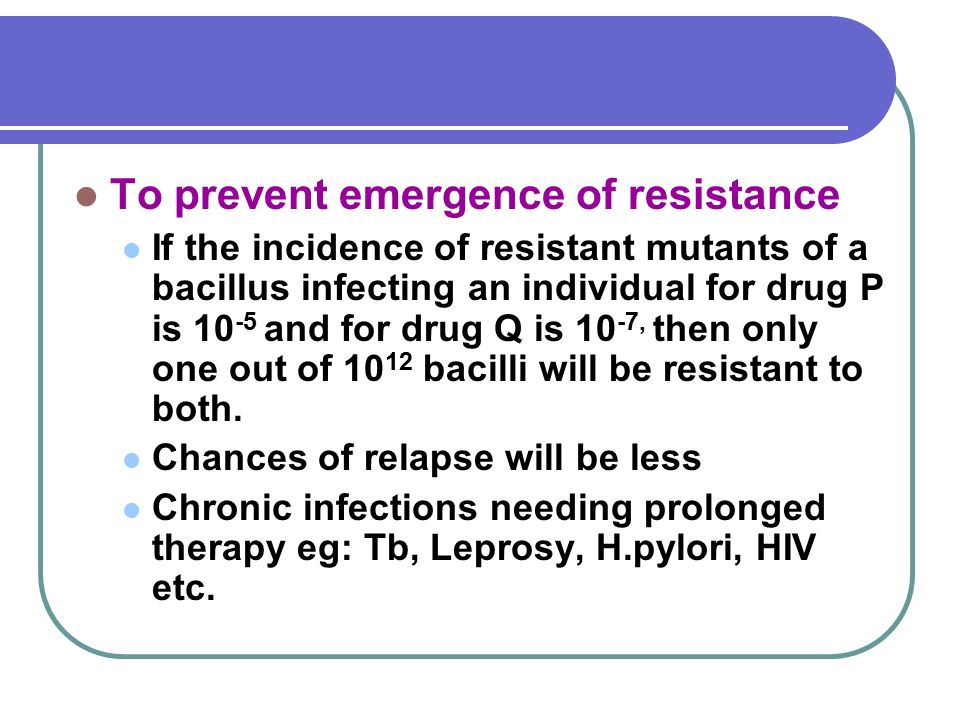 To prevent emergence of resistance

If the incidence of resistant mutants of a bacillus infecting an individual for drug P is $10^{-5}$ and for drug Q is $10^{-7,}$ then only one out of $10^{12}$ bacilli will be resistant to both.

Chances of relapse will be less

Chronic infections needing prolonged therapy eg: Tb, Leprosy, H.pylori, HIV etc.